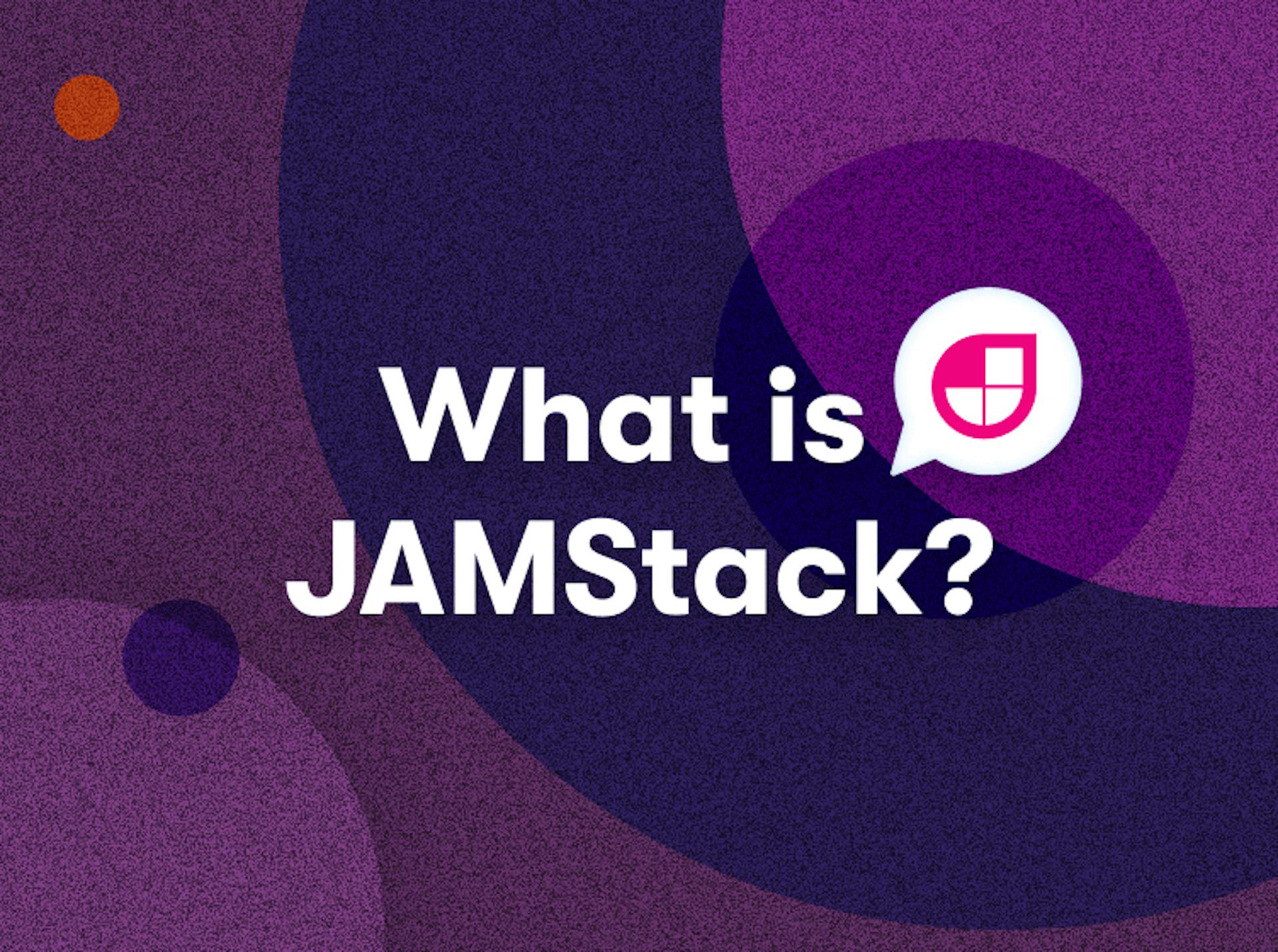 What is JAMStack?